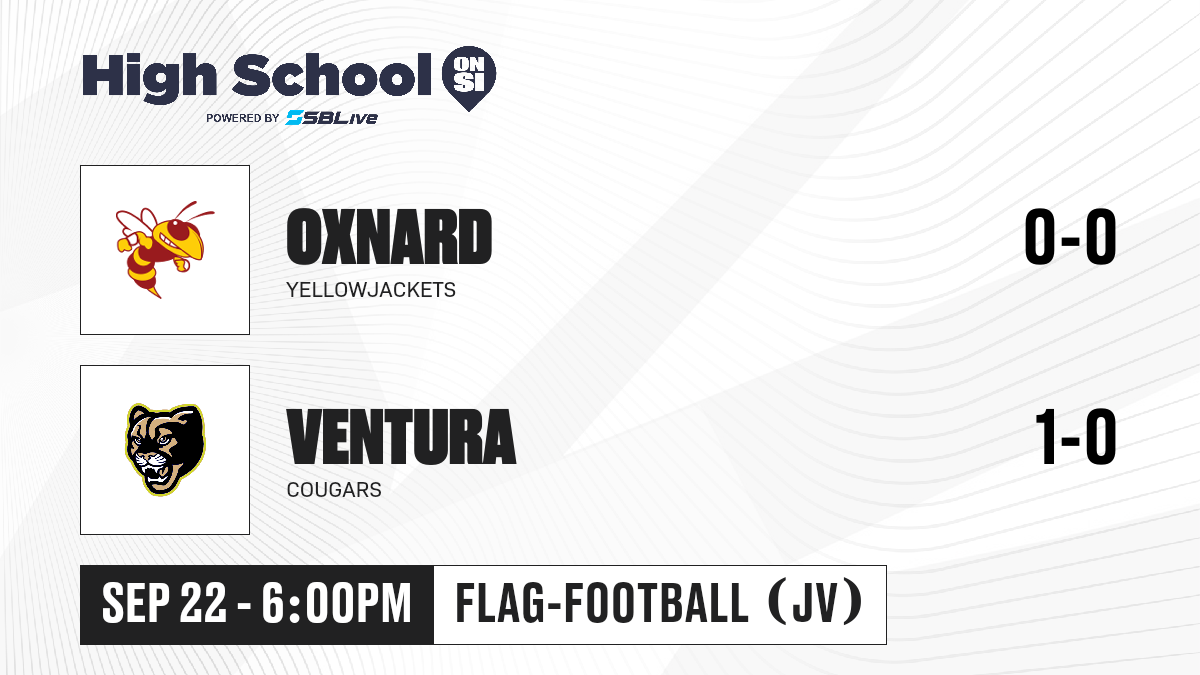 High School ON SI
POWERED BY SBLive

OXNARD
YELLOWJACKETS
0-0

VENTURA
COUGARS
1-0

SEP 22 - 6:00PM
FLAG-FOOTBALL (JV)